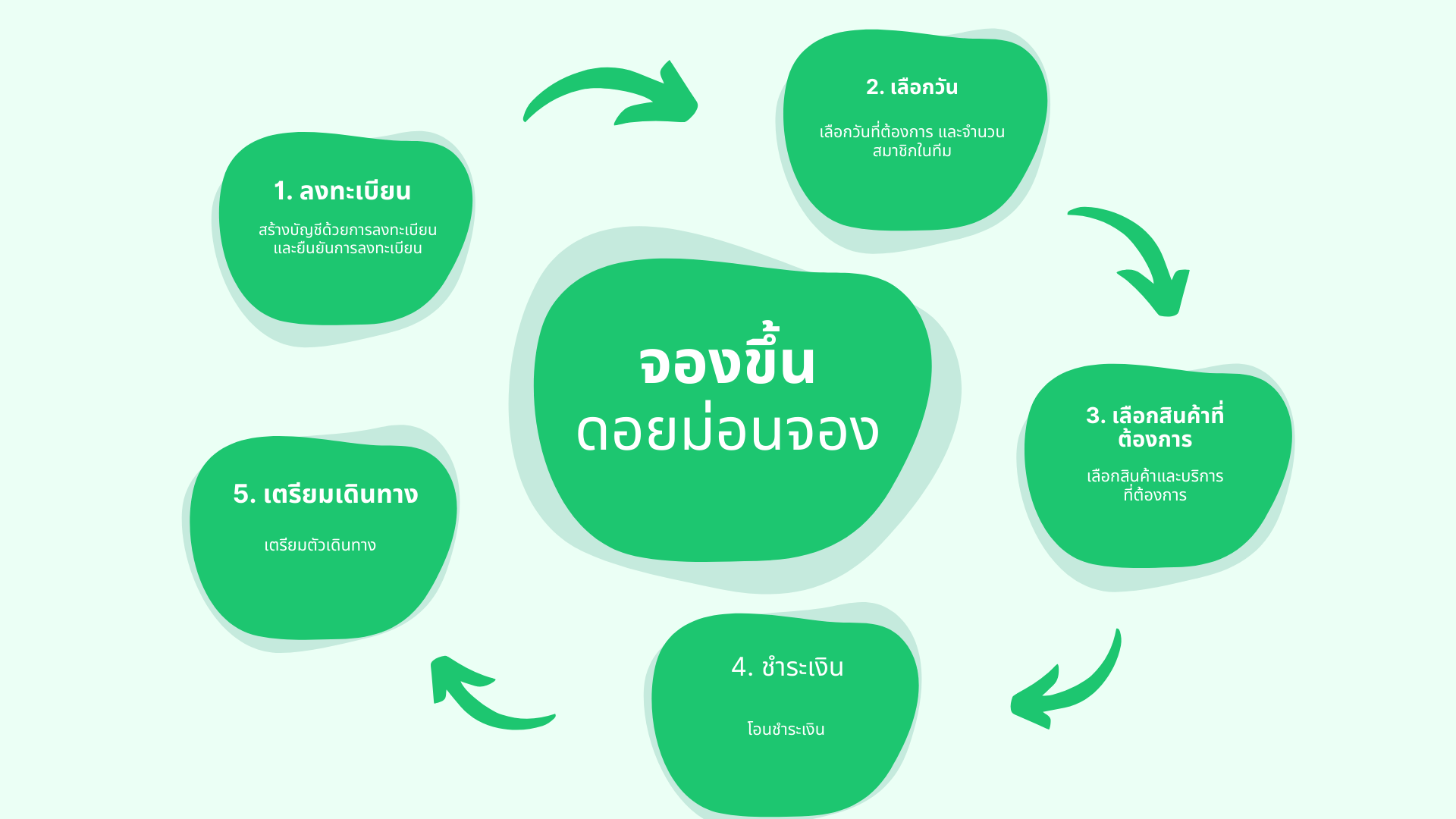 จองขึ้น
ดอยม่อนจอง

1. ลงทะเบียน

สร้างบัญชีด้วยการลงทะเบียน และยืนยันการลงทะเบียน

2. เลือกวัน

เลือกวันที่ต้องการ และจำนวนสมาชิกในทีม

3. เลือกสินค้าที่ต้องการ

เลือกสินค้าและบริการที่ต้องการ

4. ชำระเงิน

โอนชำระเงิน

5. เตรียมเดินทาง

เตรียมตัวเดินทาง